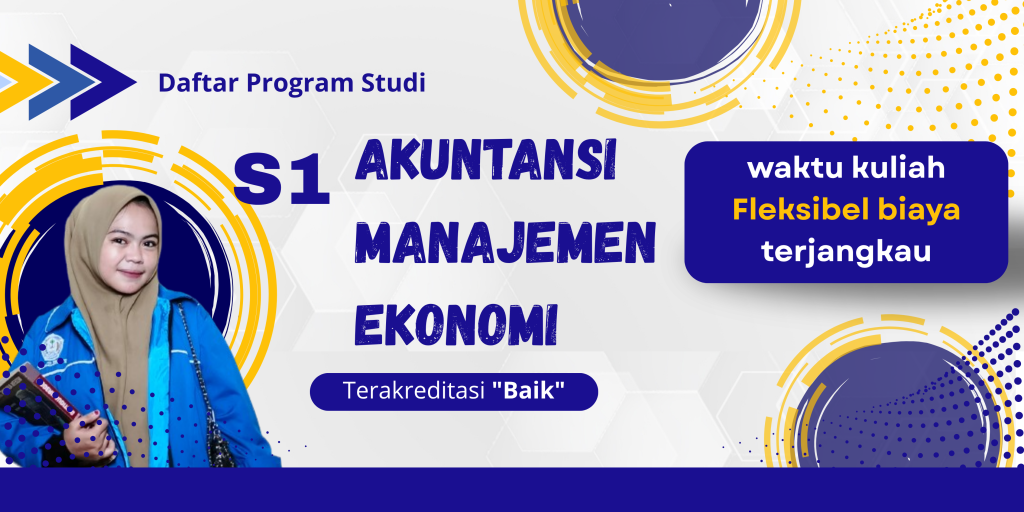 Daftar Program Studi

S1

AKUNTANSI

MANAJEMEN

EKONOMI

Terakreditasi "Baik"

waktu kuliah
Fleksibel biaya
terjangkau